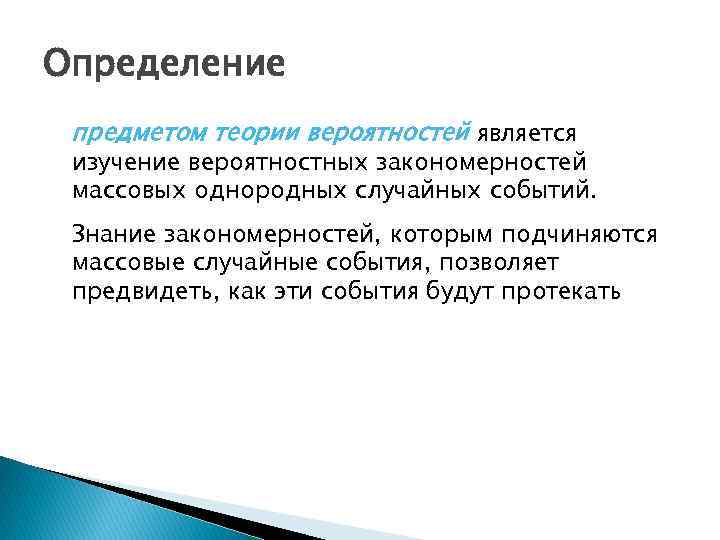 Определение

предметом теории вероятностей является изучение вероятностных закономерностей массовых однородных случайных событий.

Знание закономерностей, которым подчиняются массовые случайные события, позволяет предвидеть, как эти события будут протекать